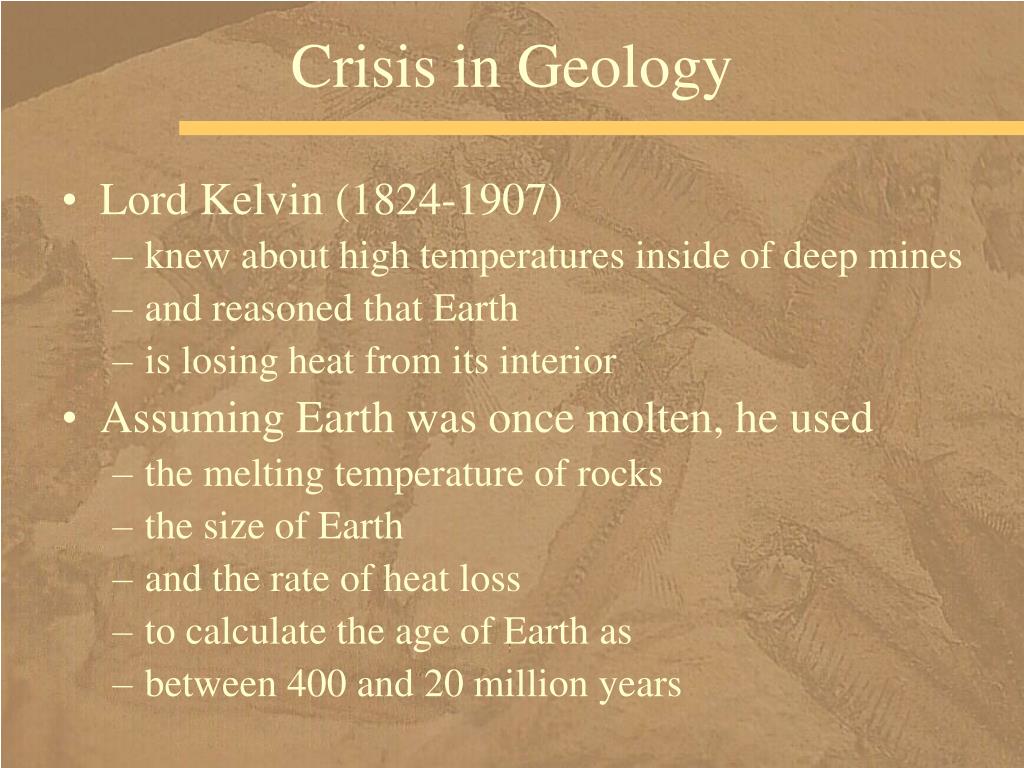 Crisis in Geology

• Lord Kelvin (1824-1907)
– knew about high temperatures inside of deep mines
– and reasoned that Earth
– is losing heat from its interior

• Assuming Earth was once molten, he used
– the melting temperature of rocks
– the size of Earth
– and the rate of heat loss
– to calculate the age of Earth as
– between 400 and 20 million years